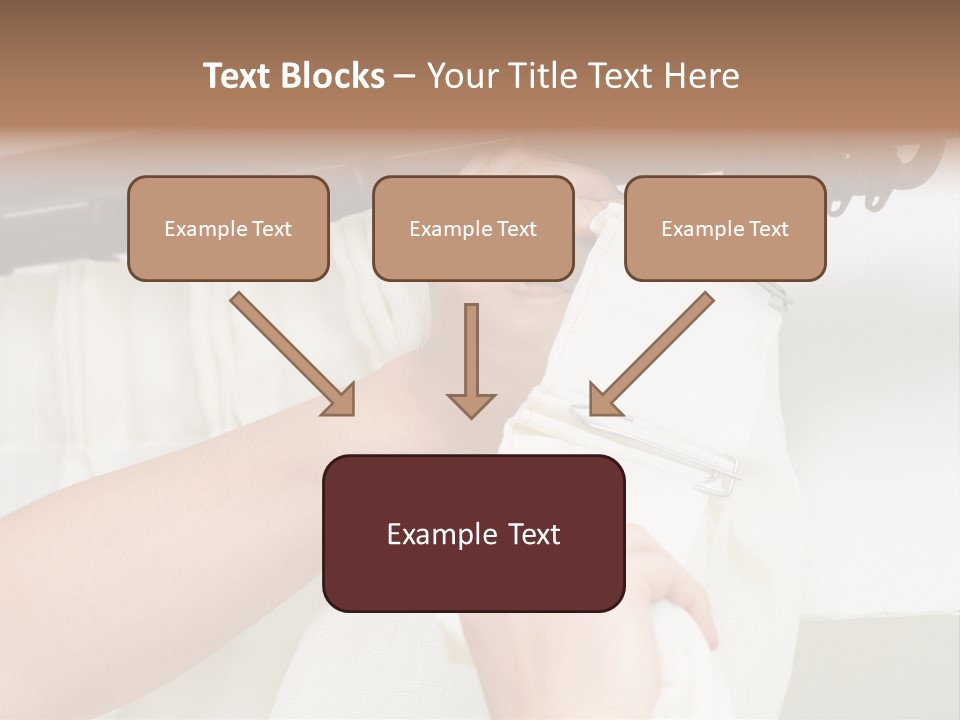 Text Blocks – Your Title Text Here

Example Text

Example Text

Example Text

Example Text